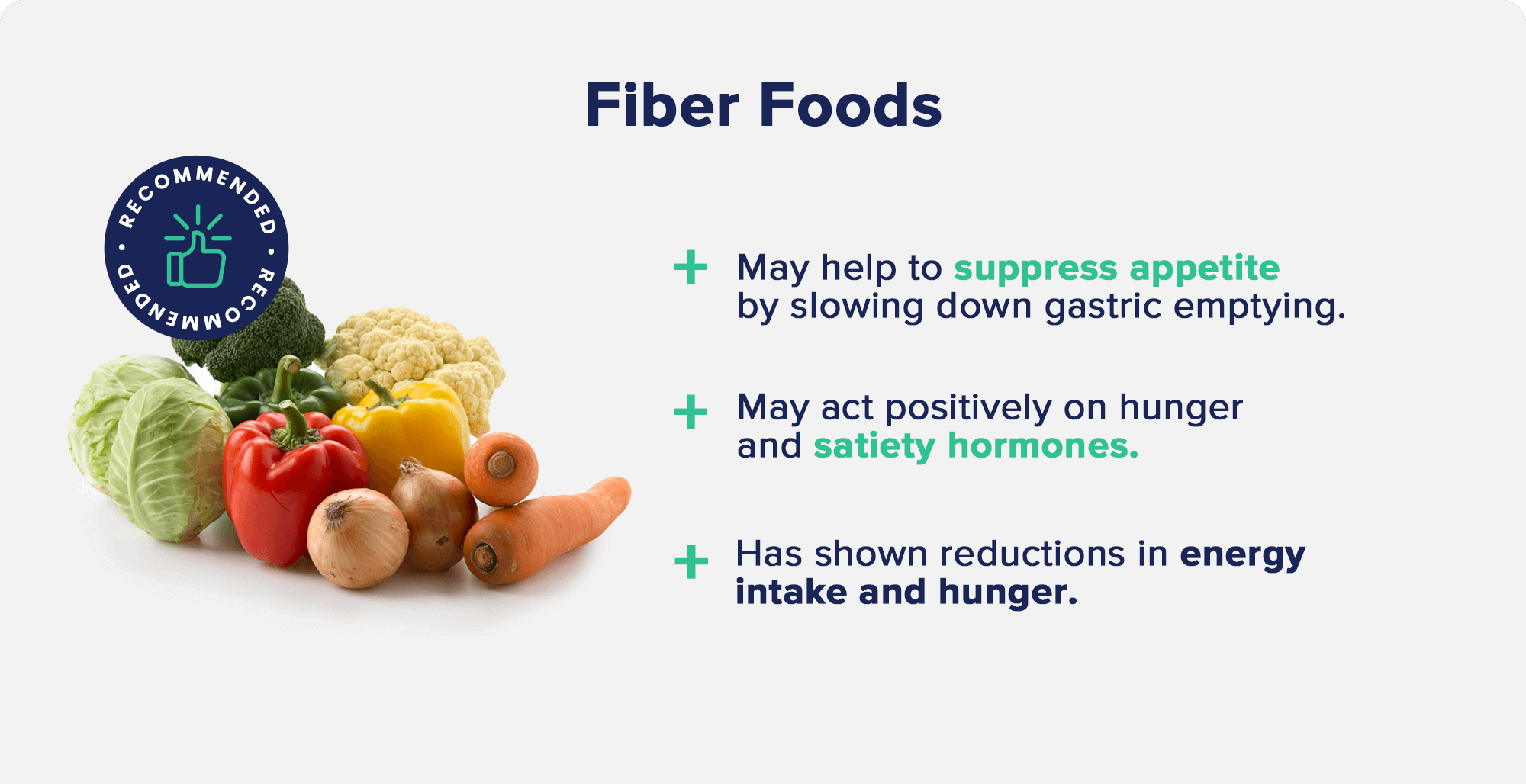 Fiber Foods

RECOMMENDED • RECOMMENDED •

+ May help to suppress appetite by slowing down gastric emptying.

+ May act positively on hunger and satiety hormones.

+ Has shown reductions in energy intake and hunger.